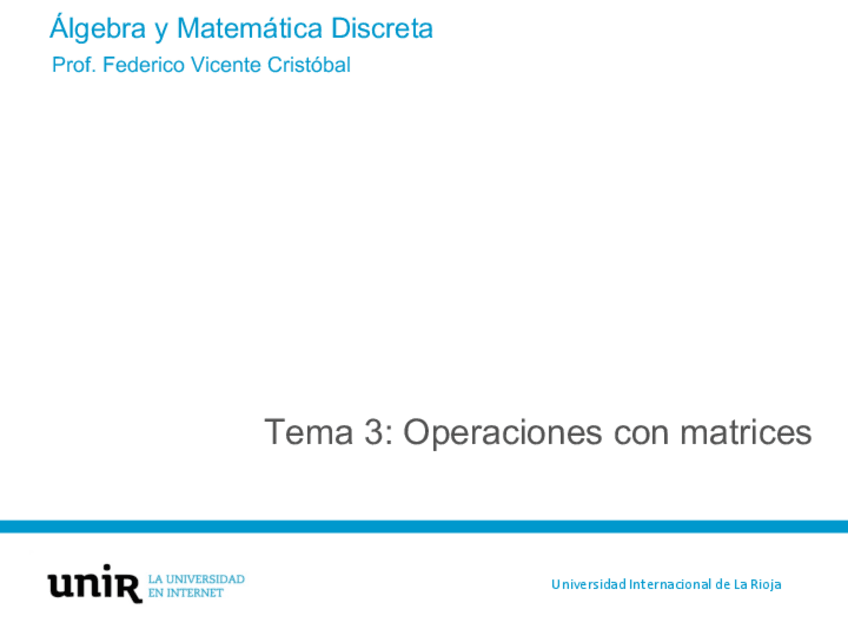 Álgebra y Matemática Discreta

Prof. Federico Vicente Cristóbal

Tema 3: Operaciones con matrices

unir LA UNIVERSIDAD EN INTERNET

Universidad Internacional de La Rioja